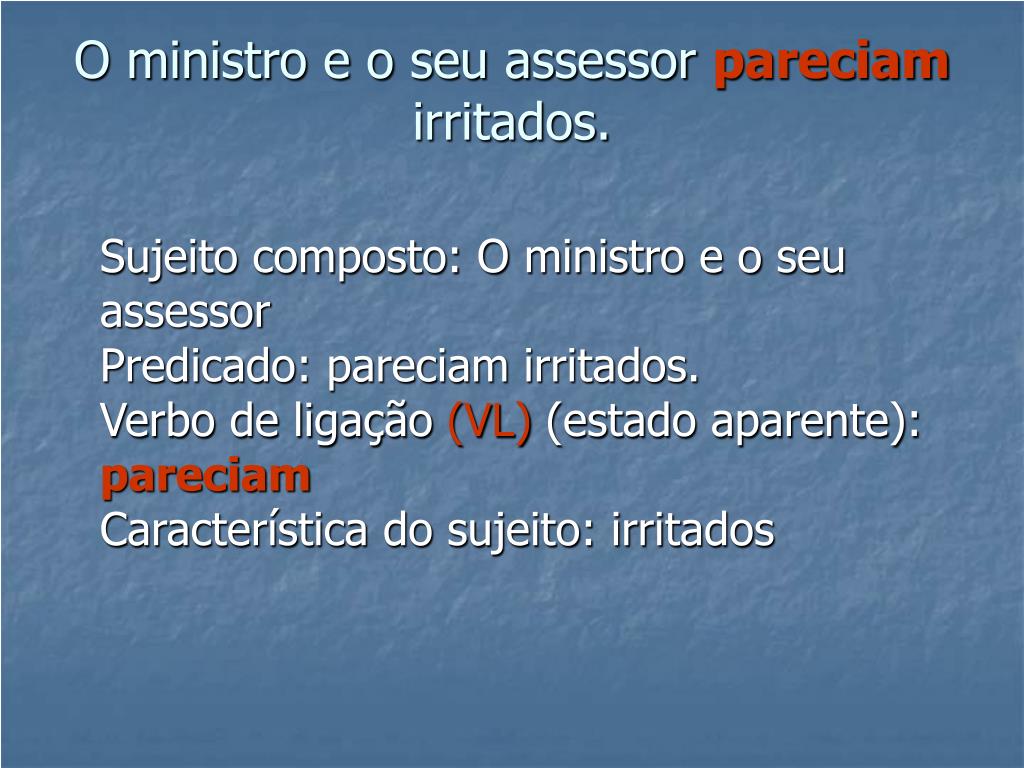 O ministro e o seu assessor pareciam irritados.

Sujeito composto: O ministro e o seu assessor
Predicado: pareciam irritados.
Verbo de ligação (VL) (estado aparente): pareciam
Característica do sujeito: irritados